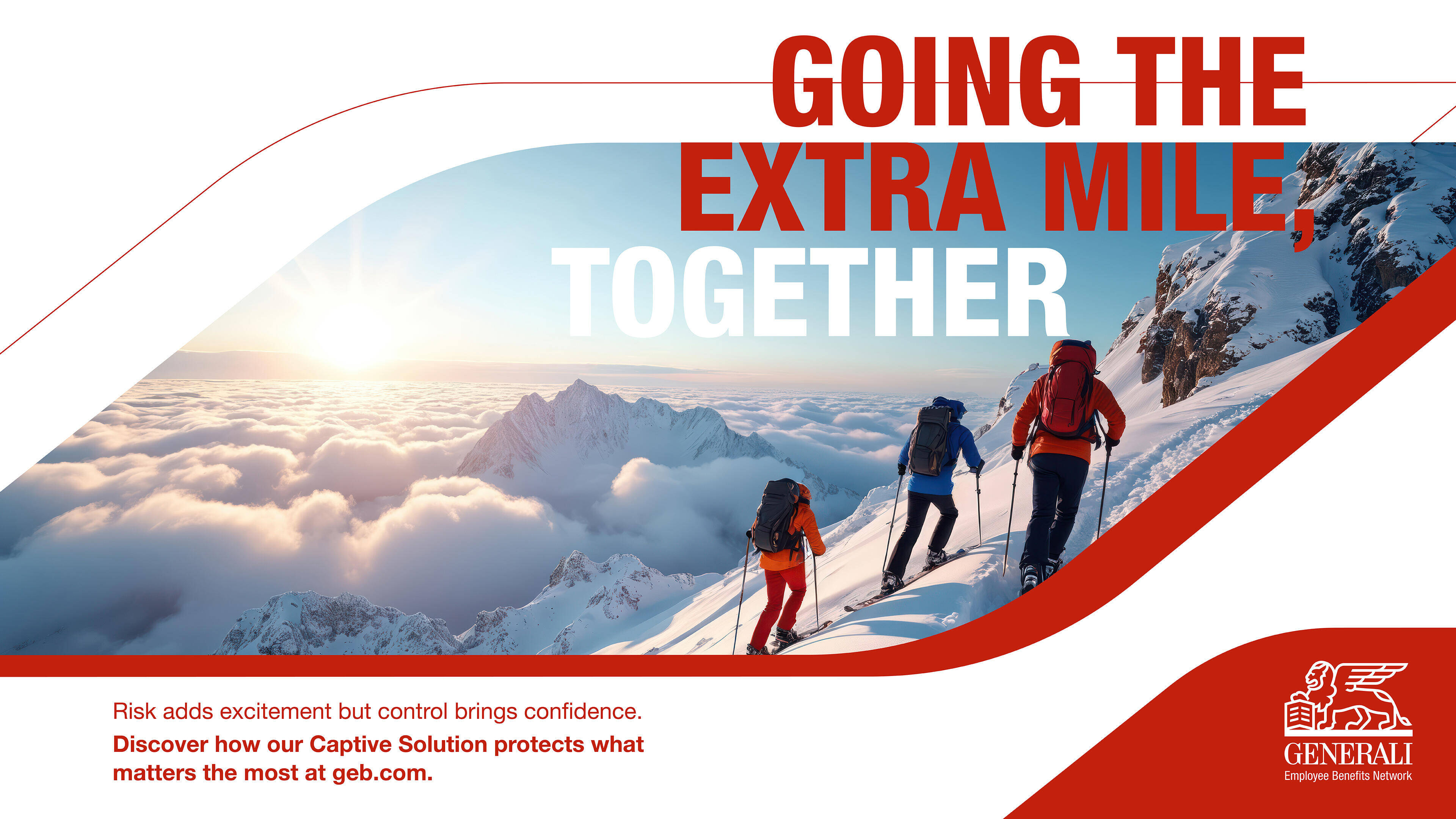 GOING THE EXTRA MILE, TOGETHER

Risk adds excitement but control brings confidence.

Discover how our Captive Solution protects what matters the most at geb.com.

GENERALI
Employee Benefits Network